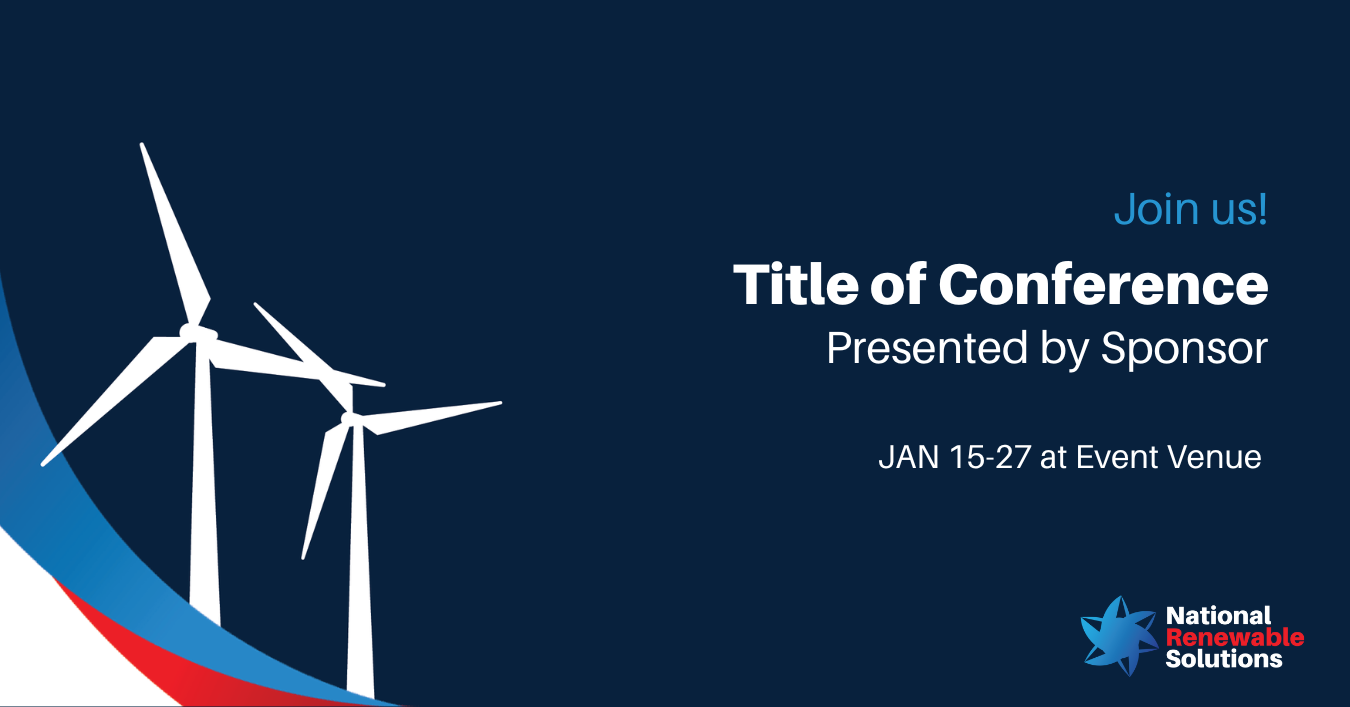 Join us!

Title of Conference

Presented by Sponsor

JAN 15-27 at Event Venue

National Renewable Solutions